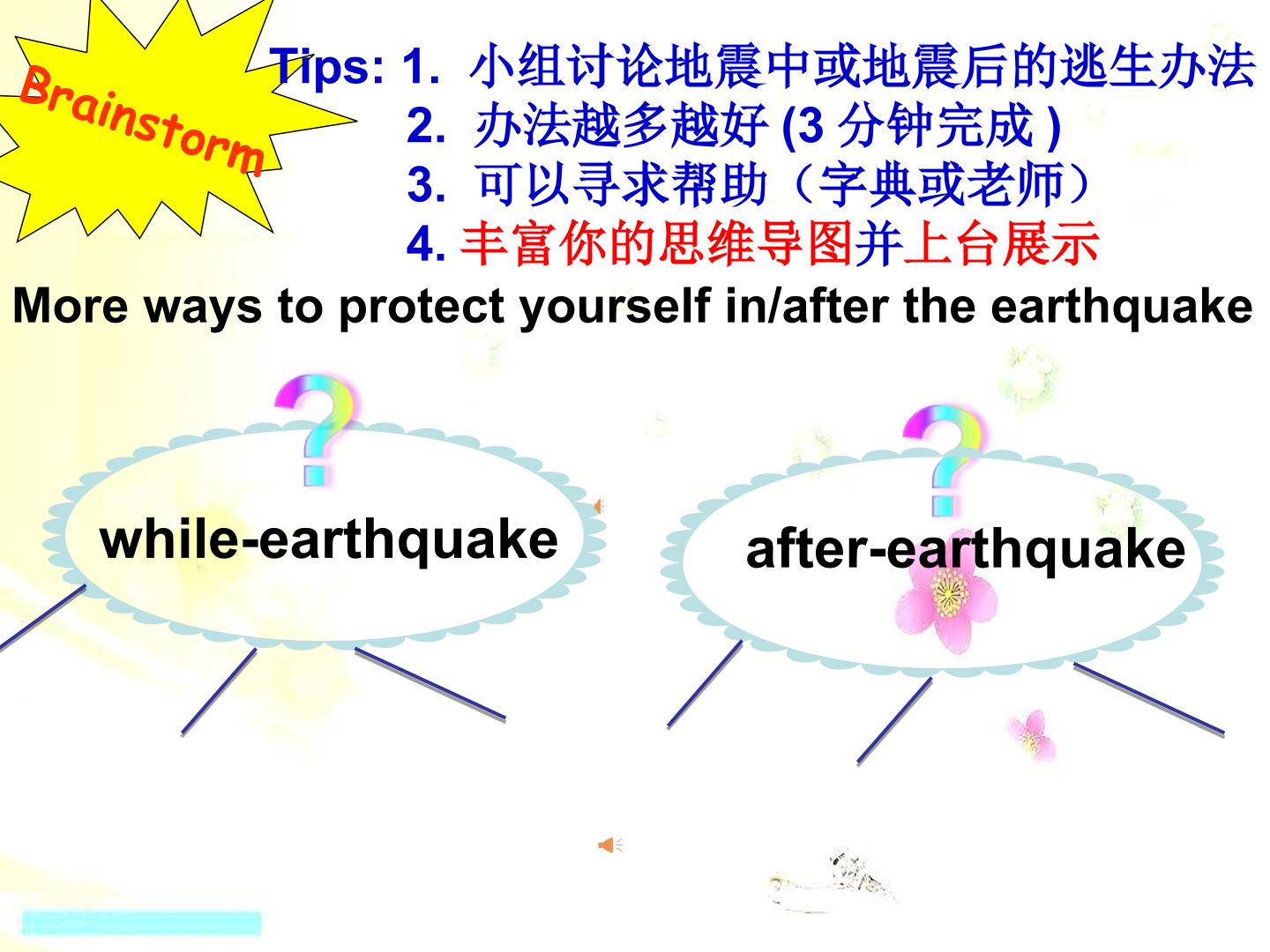 Brainstorm

Tips: 1. 小组讨论地震中或地震后的逃生办法
2. 办法越多越好 (3 分钟完成 )
3. 可以寻求帮助（字典或老师）
4. 丰富你的思维导图并上台展示

More ways to protect yourself in/after the earthquake

?

while-earthquake

?

after-earthquake